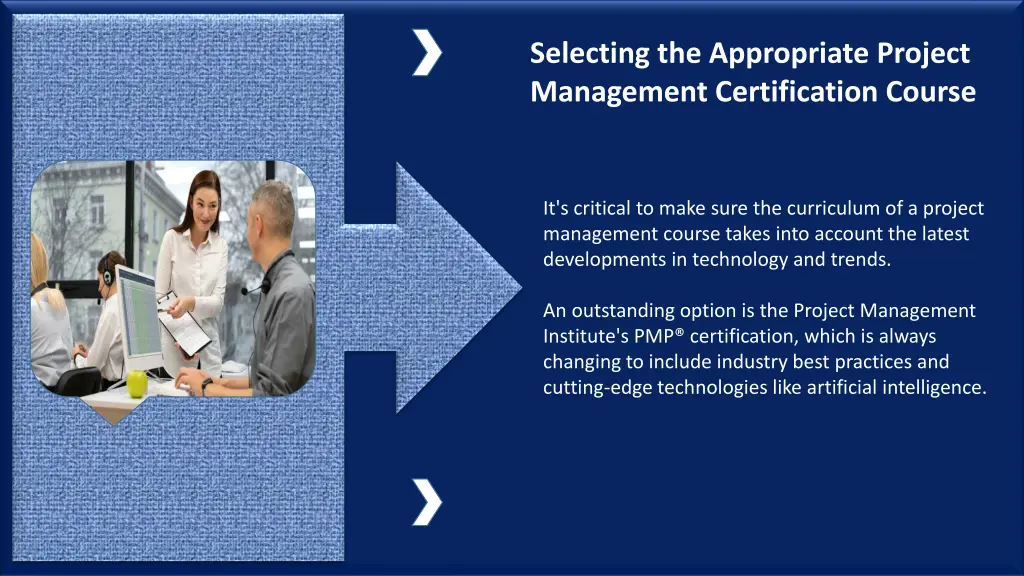 Selecting the Appropriate Project Management Certification Course

It's critical to make sure the curriculum of a project management course takes into account the latest developments in technology and trends.

An outstanding option is the Project Management Institute's PMP® certification, which is always changing to include industry best practices and cutting-edge technologies like artificial intelligence.